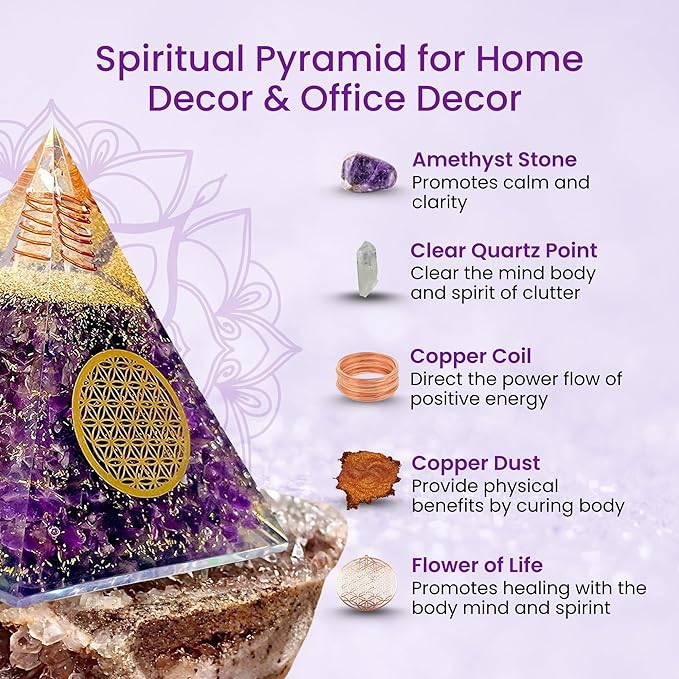 Spiritual Pyramid for Home Decor & Office Decor

Amethyst Stone
Promotes calm and clarity

Clear Quartz Point
Clear the mind body and spirit of clutter

Copper Coil
Direct the power flow of positive energy

Copper Dust
Provide physical benefits by curing body

Flower of Life
Promotes healing with the body mind and spirint